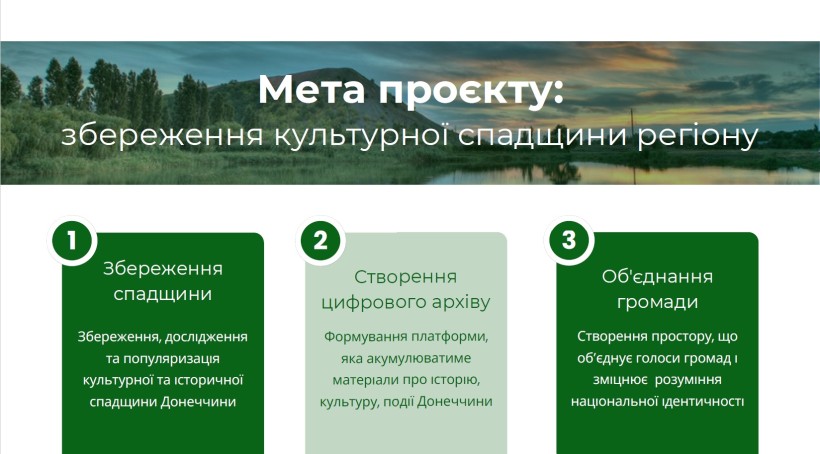 Мета проєкту:
збереження культурної спадщини регіону

1
Збереження спадщини
Збереження, дослідження та популяризація культурної та історичної спадщини Донеччини

2
Створення цифрового архіву
Формування платформи, яка акумулюватиме матеріали про історію, культуру, події Донеччини

3
Об'єднання громади
Створення простору, що об'єднує голоси громад і зміцнює розуміння національної ідентичності